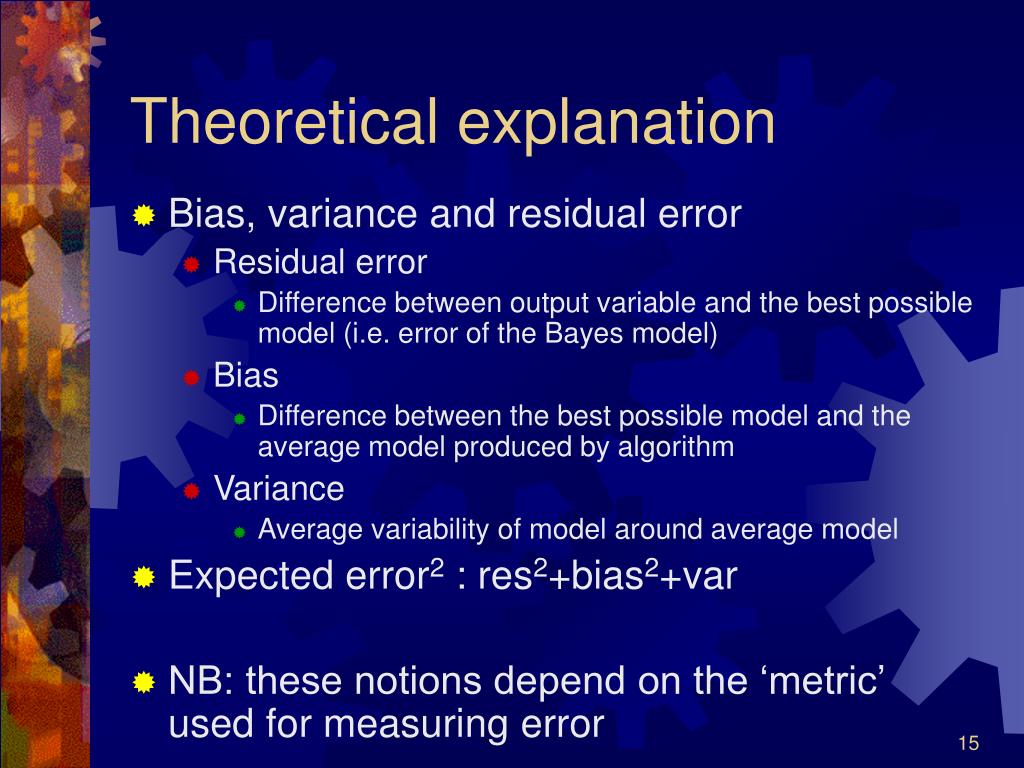 Theoretical explanation

Bias, variance and residual error

Residual error

Difference between output variable and the best possible model (i.e. error of the Bayes model)

Bias

Difference between the best possible model and the average model produced by algorithm

Variance

Average variability of model around average model

Expected error$^2$ : res$^2$+bias$^2$+var

NB: these notions depend on the ‘metric’ used for measuring error

15